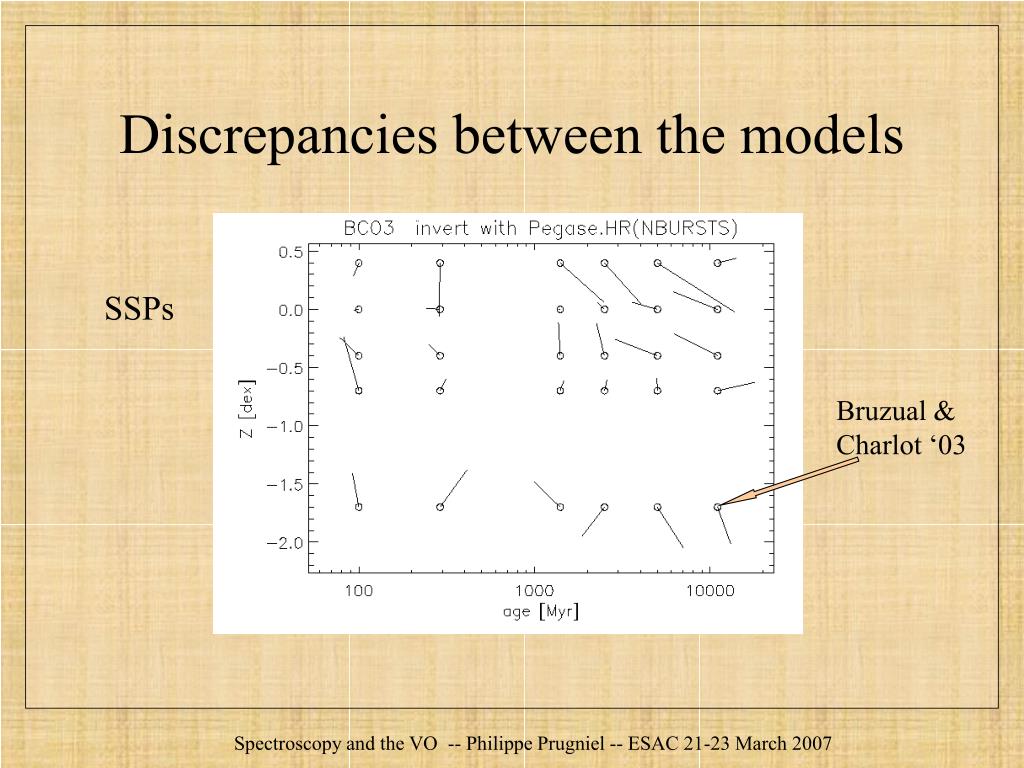 Discrepancies between the models

SSPs

BC03 invert with Pegase.HR(NBURSTS)

0.5
0.0
−0.5
−1.0
−1.5
−2.0

Z [dex]

100
1000
10000

age [Myr]

Bruzual & Charlot ‘03

Spectroscopy and the VO -- Philippe Prugniel -- ESAC 21-23 March 2007